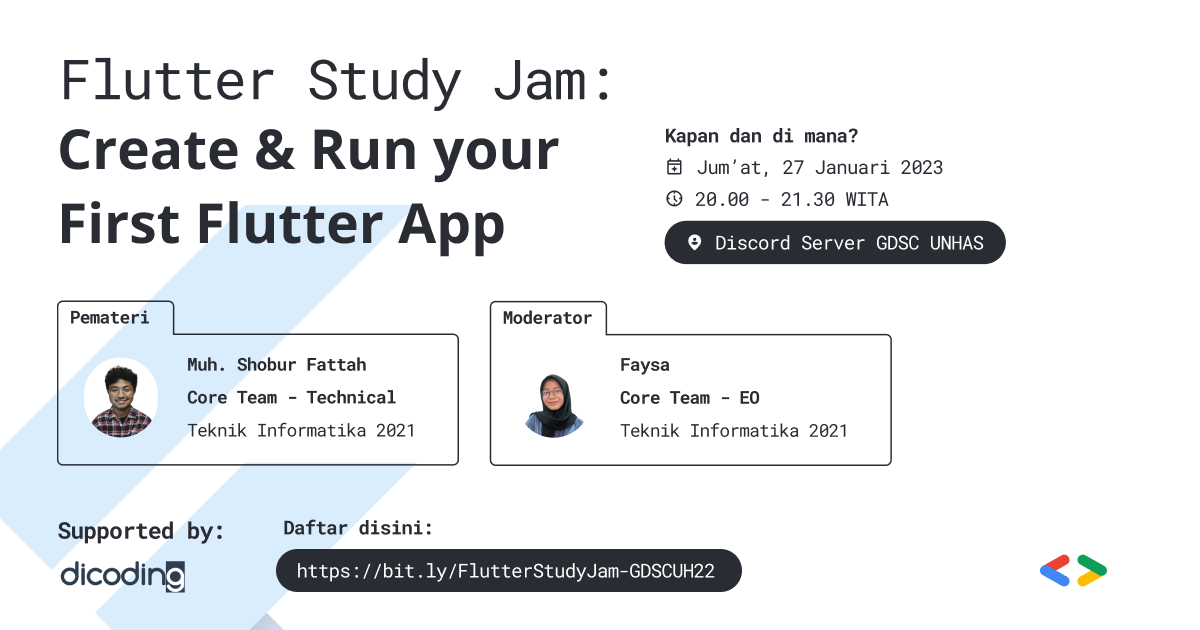 Flutter Study Jam:
Create & Run your First Flutter App

Kapan dan di mana?
Jum'at, 27 Januari 2023
20.00 - 21.30 WITA
Discord Server GDSC UNHAS

Pemateri
Muh. Shobur Fattah
Core Team - Technical
Teknik Informatika 2021

Moderator
Faysa
Core Team - EO
Teknik Informatika 2021

Supported by:
dicoding

Daftar disini:
https://bit.ly/FlutterStudyJam-GDSCUH22